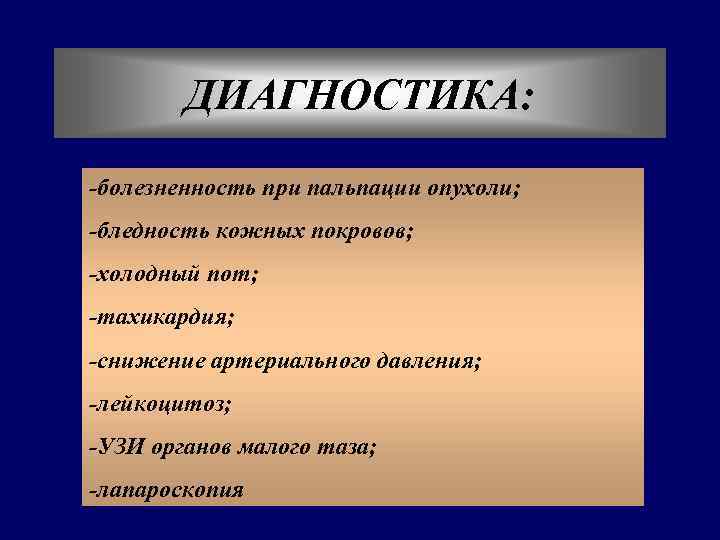 ДИАГНОСТИКА:

-болезненность при пальпации опухоли;

-бледность кожных покровов;

-холодный пот;

-тахикардия;

-снижение артериального давления;

-лейкоцитоз;

-УЗИ органов малого таза;

-лапароскопия